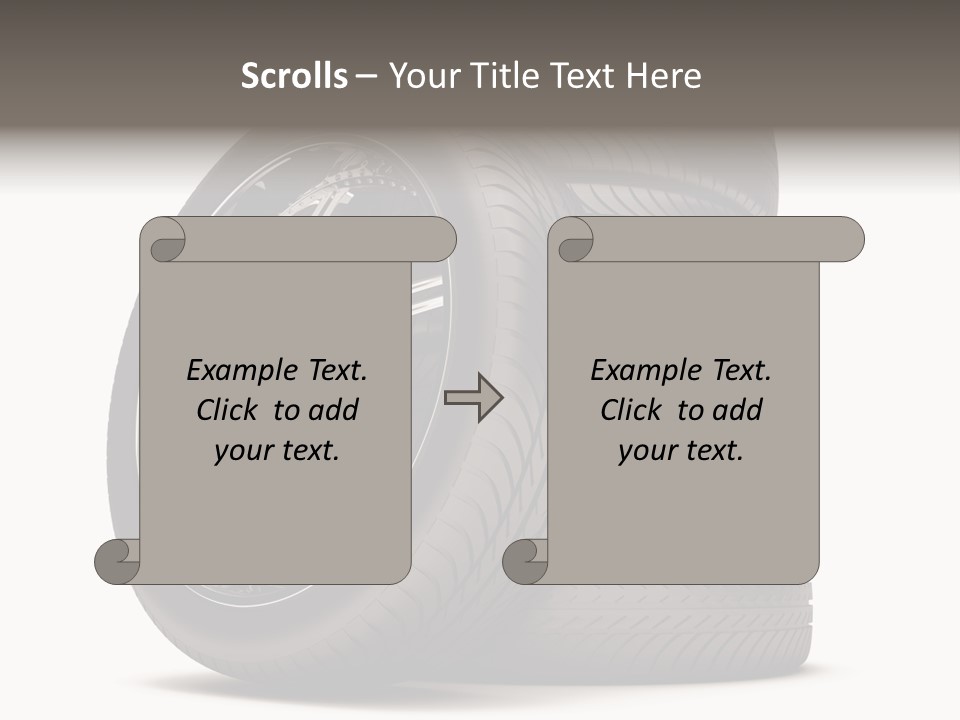 Scrolls – Your Title Text Here

Example Text. Click to add your text.

Example Text. Click to add your text.